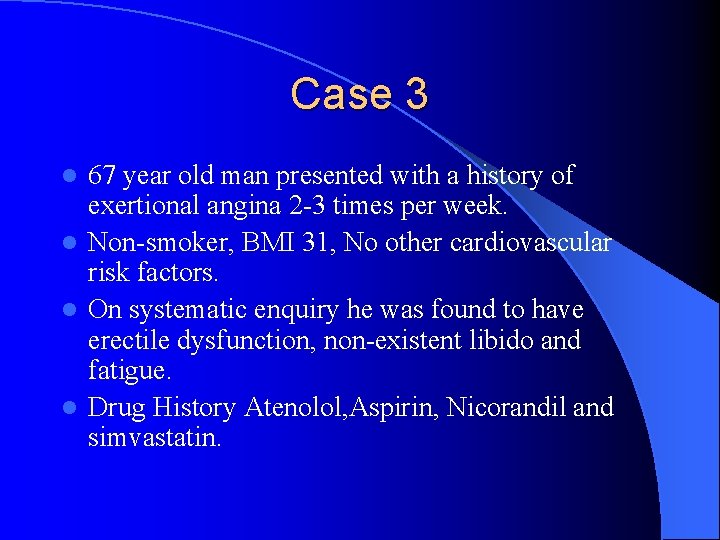 Case 3

- 67 year old man presented with a history of exertional angina 2-3 times per week.
- Non-smoker, BMI 31, No other cardiovascular risk factors.
- On systematic enquiry he was found to have erectile dysfunction, non-existent libido and fatigue.
- Drug History Atenolol,Aspirin, Nicorandil and simvastatin.